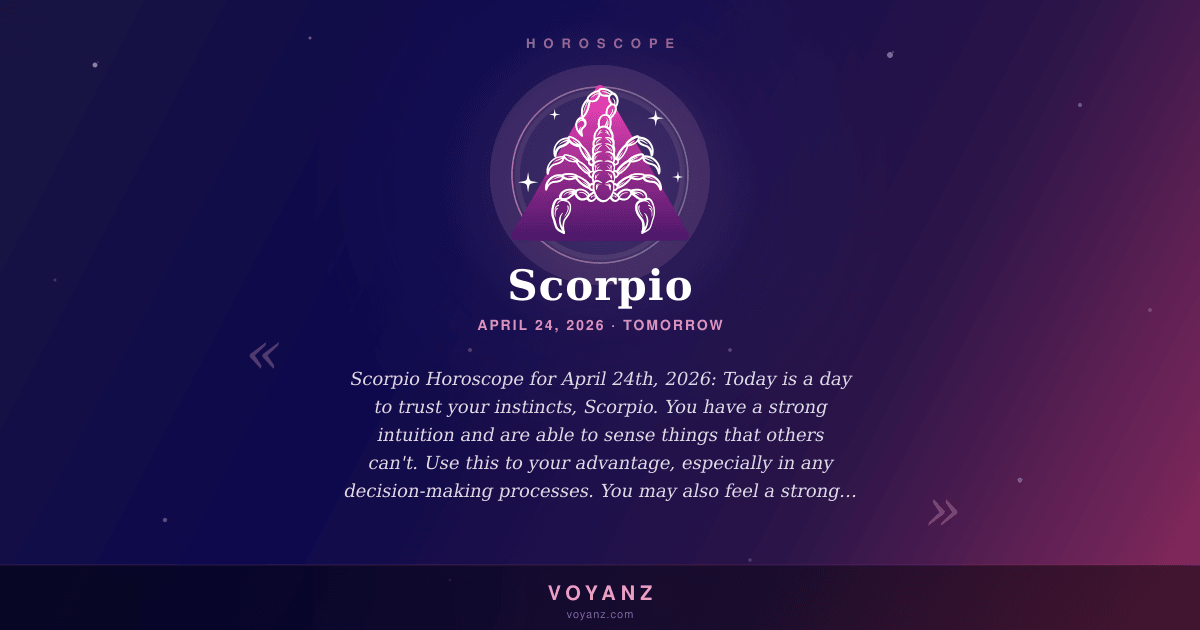 HOROSCOPE

Scorpio

APRIL 24, 2026 · TOMORROW

«

Scorpio Horoscope for April 24th, 2026: Today is a day to trust your instincts, Scorpio. You have a strong intuition and are able to sense things that others can't. Use this to your advantage, especially in any decision-making processes. You may also feel a strong...

»

VOYANZ

voyanz.com